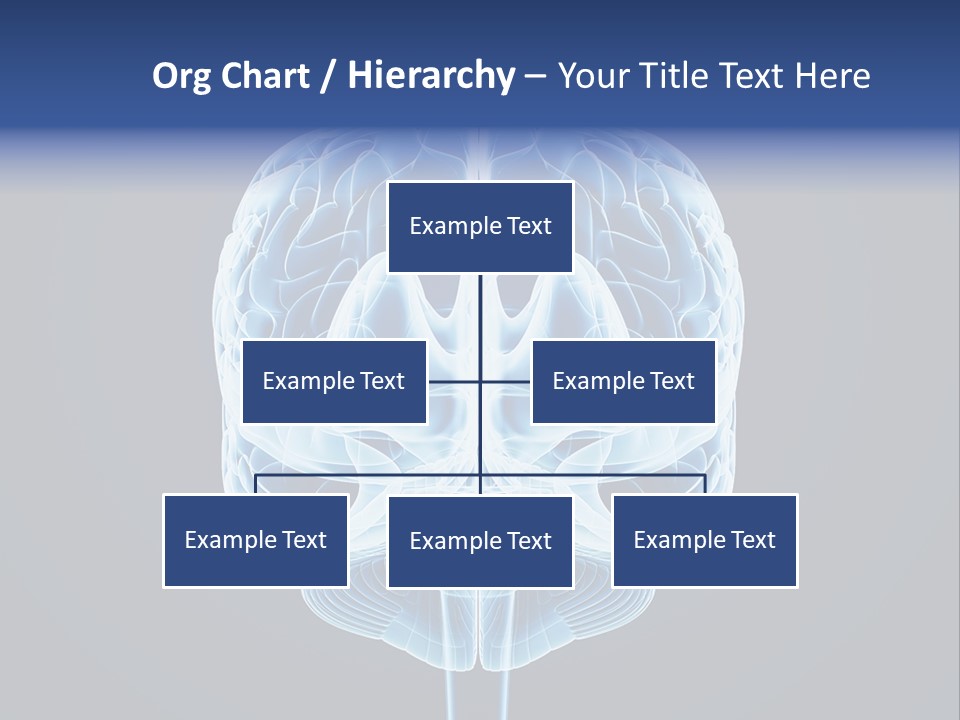 Org Chart / Hierarchy – Your Title Text Here

Example Text

Example Text

Example Text

Example Text

Example Text

Example Text